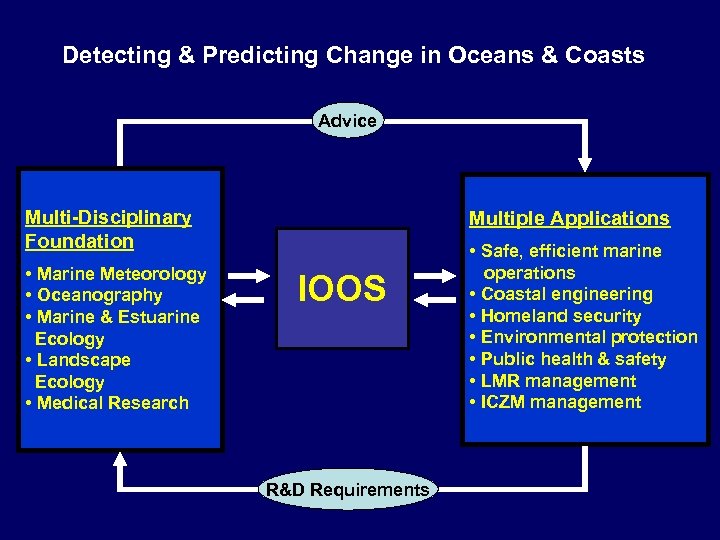 Detecting & Predicting Change in Oceans & Coasts

Advice

Multi-Disciplinary Foundation

• Marine Meteorology
• Oceanography
• Marine & Estuarine Ecology
• Landscape Ecology
• Medical Research

IOOS

Multiple Applications

• Safe, efficient marine operations
• Coastal engineering
• Homeland security
• Environmental protection
• Public health & safety
• LMR management
• ICZM management

R&D Requirements